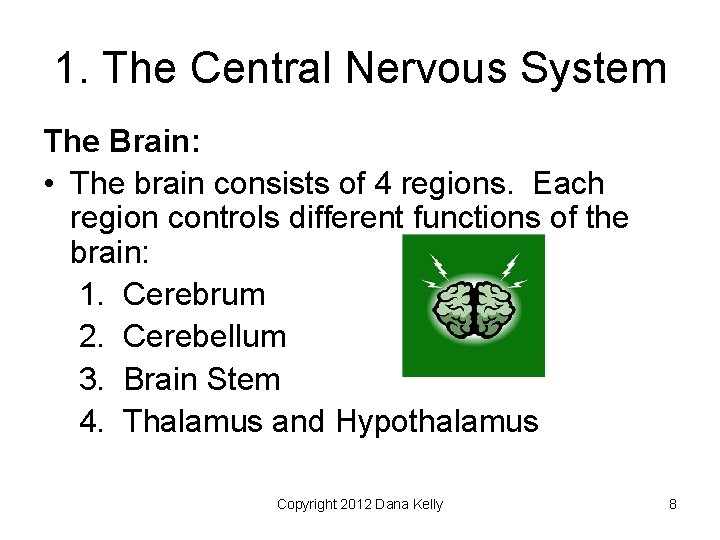 1. The Central Nervous System

The Brain:

• The brain consists of 4 regions. Each region controls different functions of the brain:

1. Cerebrum
2. Cerebellum
3. Brain Stem
4. Thalamus and Hypothalamus

Copyright 2012 Dana Kelly

8